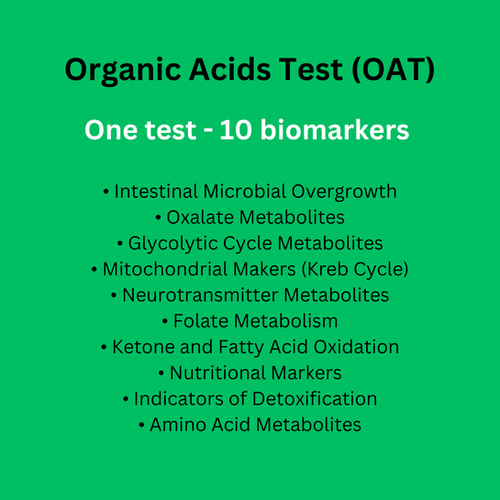 Organic Acids Test (OAT)

One test - 10 biomarkers

• Intestinal Microbial Overgrowth
• Oxalate Metabolites
• Glycolytic Cycle Metabolites
• Mitochondrial Makers (Kreb Cycle)
• Neurotransmitter Metabolites
• Folate Metabolism
• Ketone and Fatty Acid Oxidation
• Nutritional Markers
• Indicators of Detoxification
• Amino Acid Metabolites